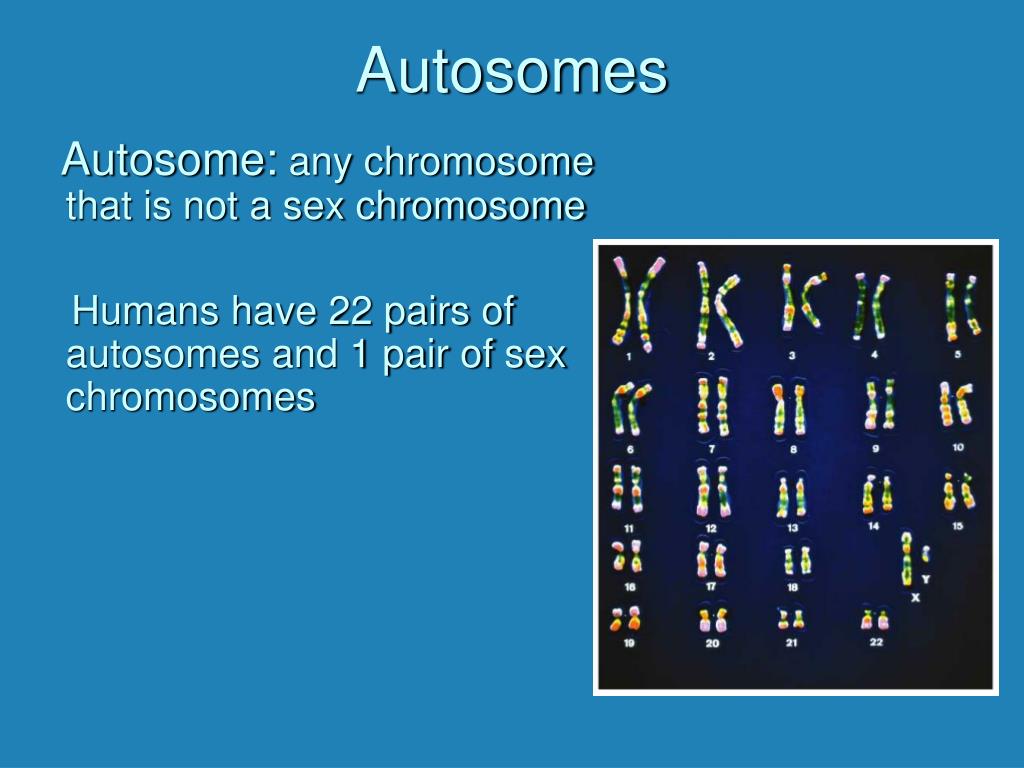 Autosomes

Autosome: any chromosome that is not a sex chromosome

Humans have 22 pairs of autosomes and 1 pair of sex chromosomes

1 2 3 4 5
6 7 8 9 10
11 12 13 14 15
16 17 18 Y X
19 20 21 22